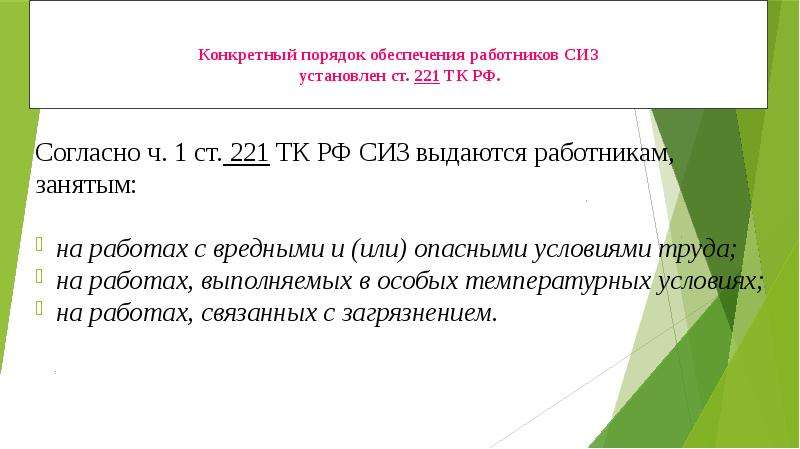 Конкретный порядок обеспечения работников СИЗ установлен ст. 221 ТК РФ.

Согласно ч. 1 ст. 221 ТК РФ СИЗ выдаются работникам, занятым:

на работах с вредными и (или) опасными условиями труда;
на работах, выполняемых в особых температурных условиях;
на работах, связанных с загрязнением.